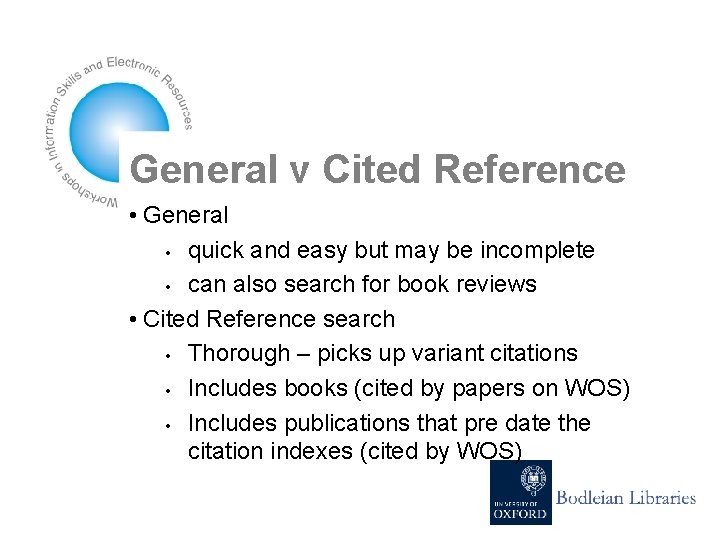 Workshops in Information Skills and Electronic Resources

General v Cited Reference

• General
• quick and easy but may be incomplete
• can also search for book reviews
• Cited Reference search
• Thorough – picks up variant citations
• Includes books (cited by papers on WOS)
• Includes publications that pre date the citation indexes (cited by WOS)

UNIVERSITY OF OXFORD

Bodleian Libraries